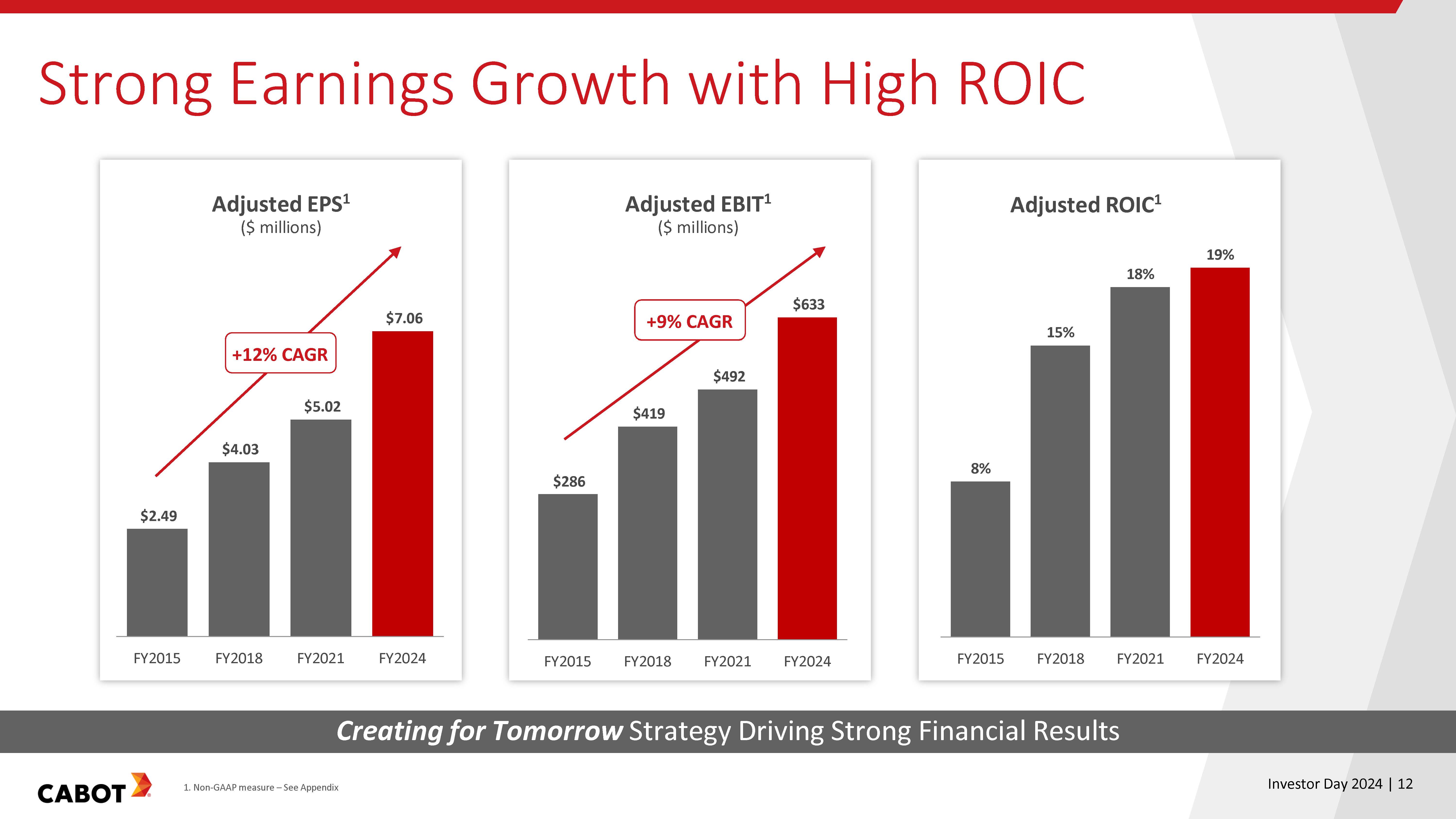 Strong Earnings Growth with High ROIC

Adjusted EPS$^1$
($ millions)

+12% CAGR

$2.49
$4.03
$5.02
$7.06

FY2015 FY2018 FY2021 FY2024

Adjusted EBIT$^1$
($ millions)

+9% CAGR

$286
$419
$492
$633

FY2015 FY2018 FY2021 FY2024

Adjusted ROIC$^1$

8%
15%
18%
19%

FY2015 FY2018 FY2021 FY2024

Creating for Tomorrow Strategy Driving Strong Financial Results

CABOT

1. Non-GAAP measure – See Appendix

Investor Day 2024 | 12